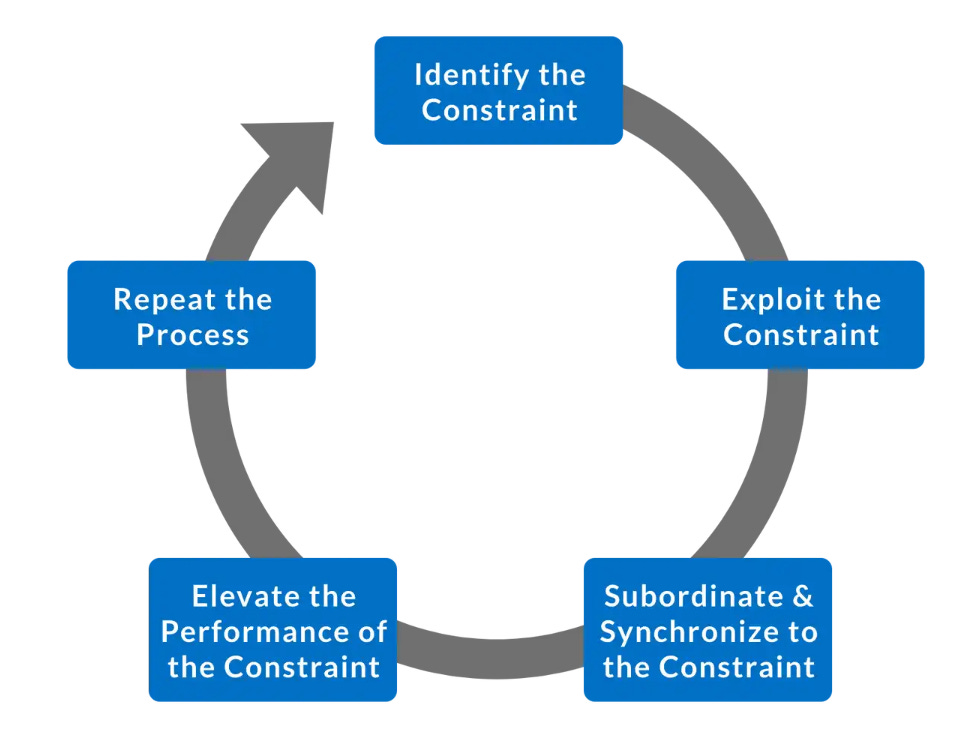 Identify the Constraint

Exploit the Constraint

Subordinate & Synchronize to the Constraint

Elevate the Performance of the Constraint

Repeat the Process